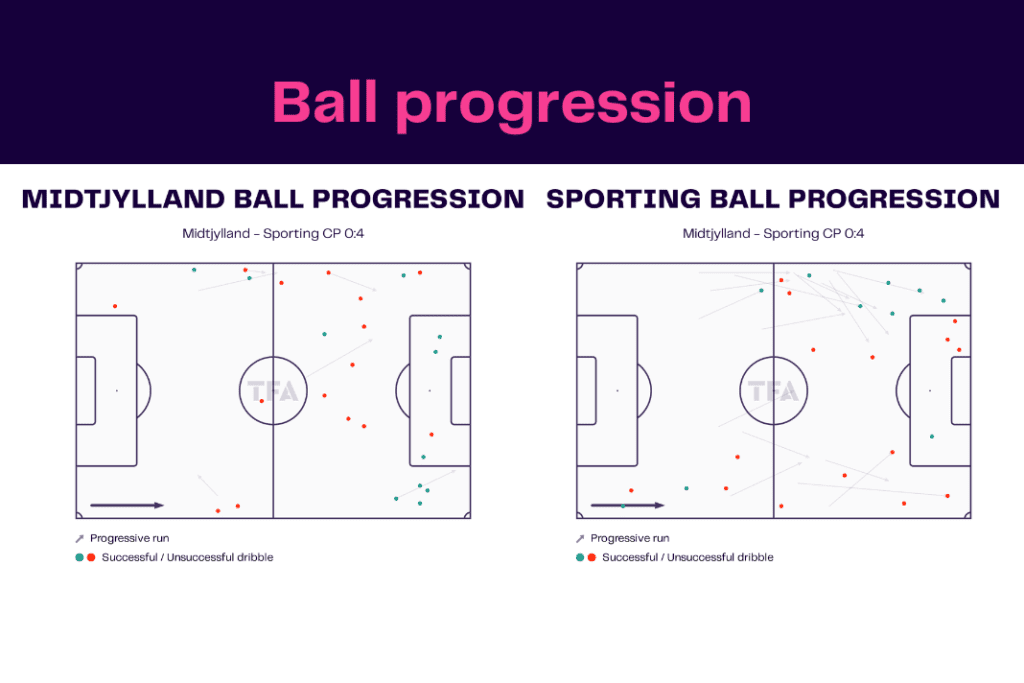 Ball progression

MIDTJYLLAND BALL PROGRESSION

Midtjylland - Sporting CP 0:4

TFA

Progressive run

Successful / Unsuccessful dribble

SPORTING BALL PROGRESSION

Midtjylland - Sporting CP 0:4

TFA

Progressive run

Successful / Unsuccessful dribble